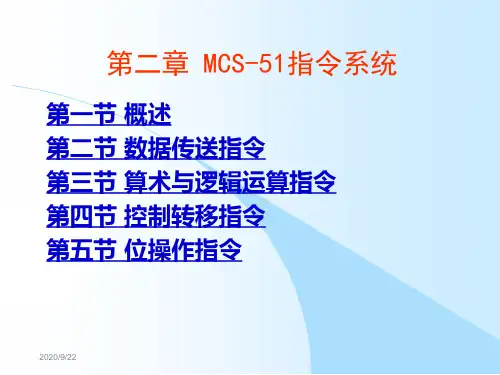 第二章 MCS-51指令系统

第一节 概述
第二节 数据传送指令
第三节 算术与逻辑运算指令
第四节 控制转移指令
第五节 位操作指令

2020/9/22